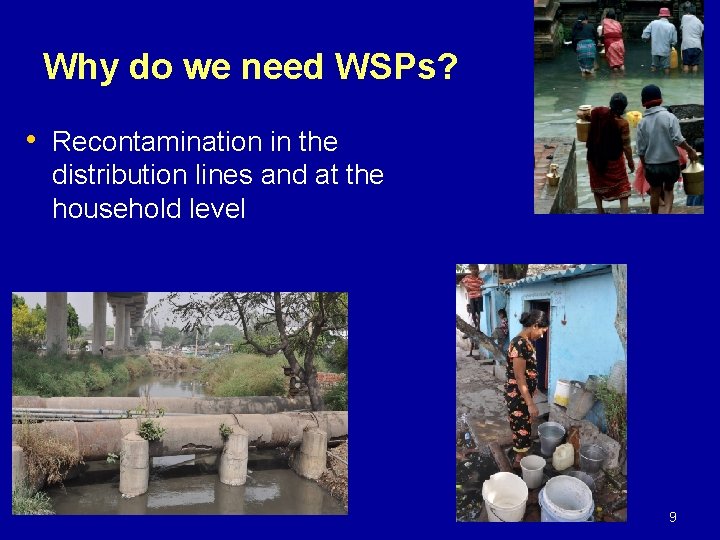 Why do we need WSPs?

• Recontamination in the distribution lines and at the household level

9